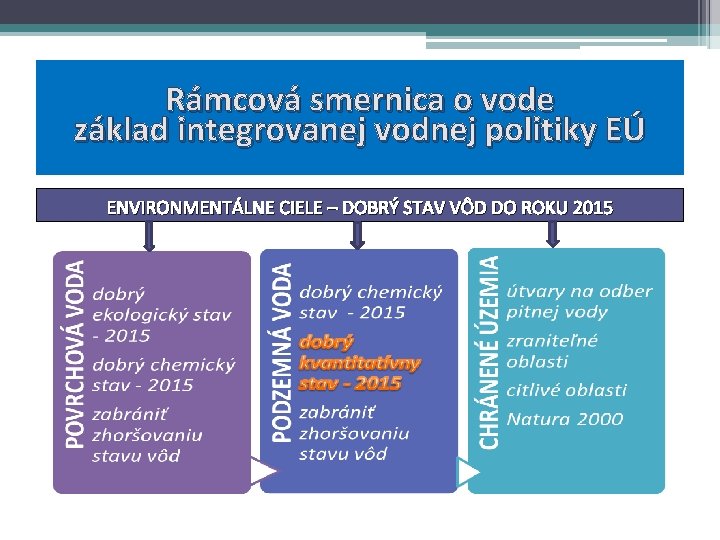 Rámcová smernica o vode
základ integrovanej vodnej politiky EÚ

ENVIRONMENTÁLNE CIELE – DOBRÝ STAV VÔD DO ROKU 2015

POVRCHOVÁ VODA

dobrý ekologický stav - 2015

dobrý chemický stav - 2015

zabrániť zhoršovaniu stavu vôd

PODZEMNÁ VODA

dobrý chemický stav - 2015

dobrý kvantitatívny stav - 2015

zabrániť zhoršovaniu stavu vôd

CHRÁNENÉ ÚZEMIA

útvary na odber pitnej vody

zraniteľné oblasti

citlivé oblasti

Natura 2000